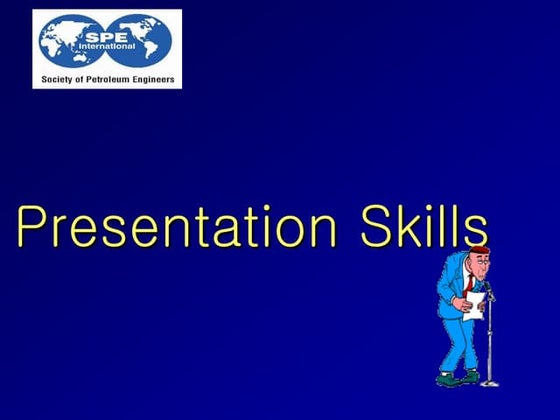 SPE
International
Society of Petroleum Engineers

Presentation Skills